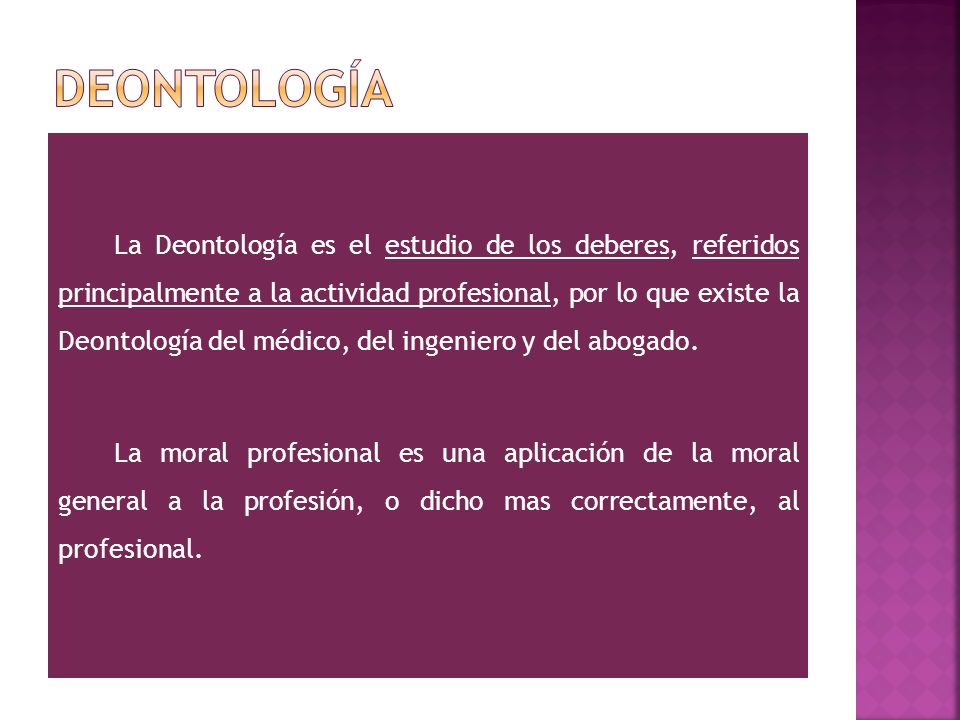 DEONTOLOGÍA

La Deontología es el estudio de los deberes, referidos principalmente a la actividad profesional, por lo que existe la Deontología del médico, del ingeniero y del abogado.

La moral profesional es una aplicación de la moral general a la profesión, o dicho mas correctamente, al profesional.